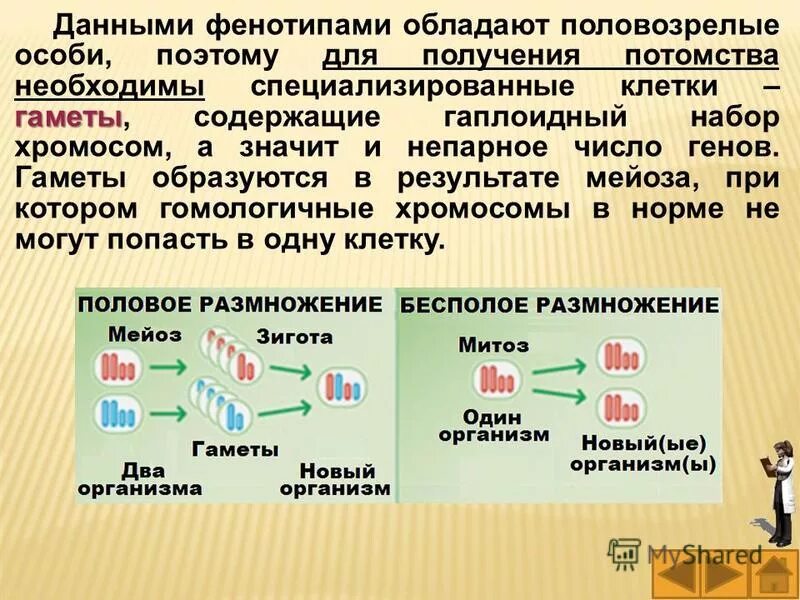 Данными фенотипами обладают половозрелые особи, поэтому для получения потомства необходимы специализированные клетки – гаметы, содержащие гаплоидный набор хромосом, а значит и непарное число генов. Гаметы образуются в результате мейоза, при котором гомологичные хромосомы в норме не могут попасть в одну клетку.

ПОЛОВОЕ РАЗМНОЖЕНИЕ
Мейоз
Зигота
Гаметы
Два организма
Новый организм

БЕСПОЛОЕ РАЗМНОЖЕНИЕ
Митоз
Один организм
Новый(ые) организм(ы)

MyShared